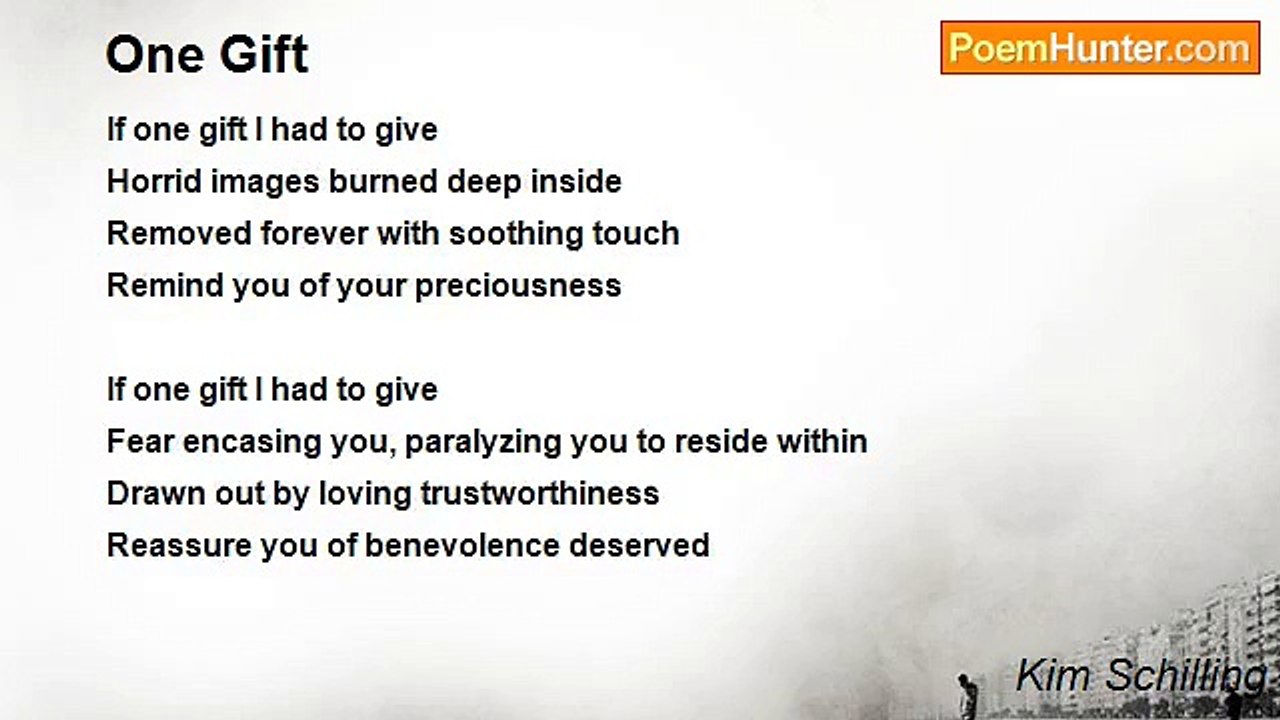 One Gift

PoemHunter.com

If one gift I had to give
Horrid images burned deep inside
Removed forever with soothing touch
Remind you of your preciousness

If one gift I had to give
Fear encasing you, paralyzing you to reside within
Drawn out by loving trustworthiness
Reassure you of benevolence deserved

Kim Schilling